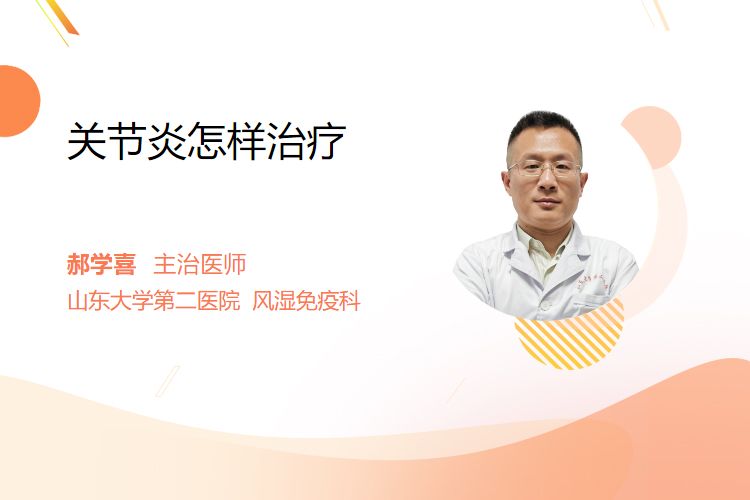 关节炎怎样治疗

郝学喜 主治医师
山东大学第二医院 风湿免疫科